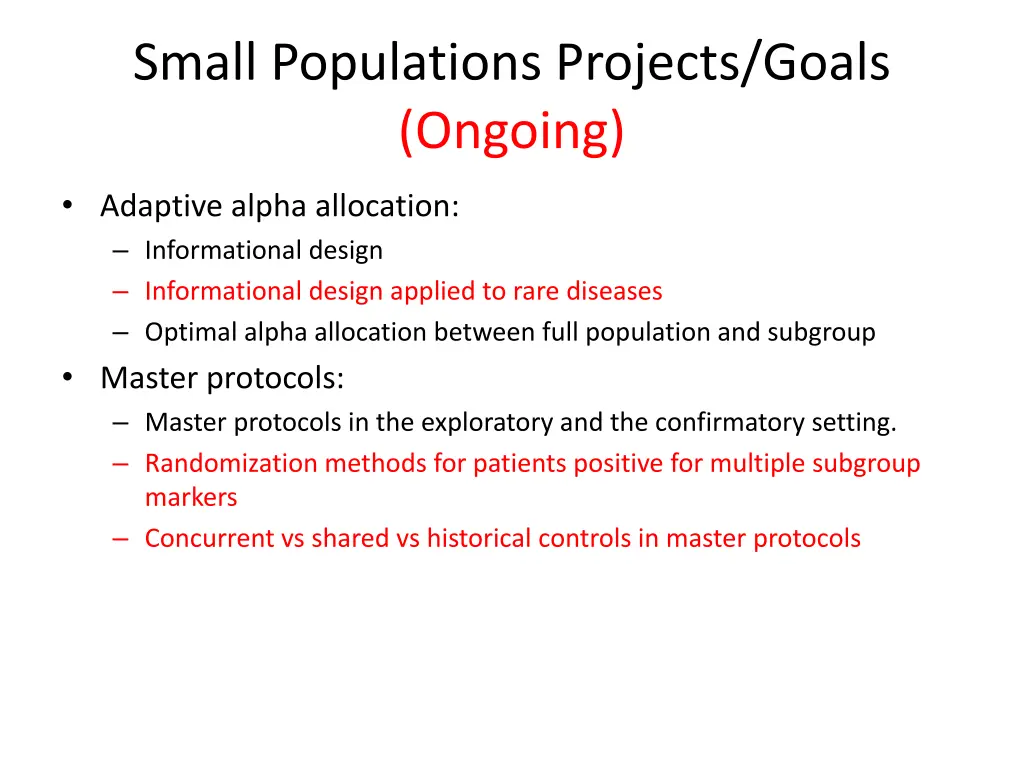 Small Populations Projects/Goals (Ongoing)

• Adaptive alpha allocation:
– Informational design
– Informational design applied to rare diseases
– Optimal alpha allocation between full population and subgroup

• Master protocols:
– Master protocols in the exploratory and the confirmatory setting.
– Randomization methods for patients positive for multiple subgroup markers
– Concurrent vs shared vs historical controls in master protocols